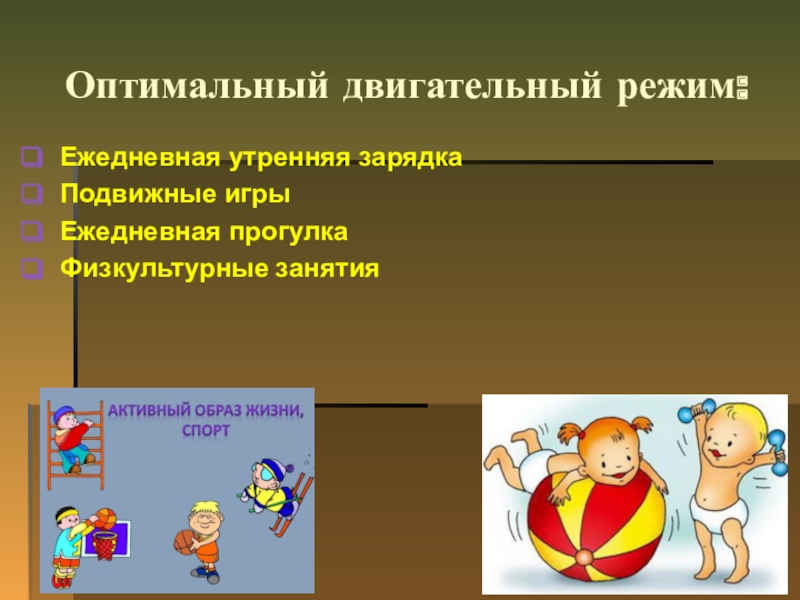 Оптимальный двигательный режим:

Ежедневная утренняя зарядка
Подвижные игры
Ежедневная прогулка
Физкультурные занятия

АКТИВНЫЙ ОБРАЗ ЖИЗНИ, СПОРТ